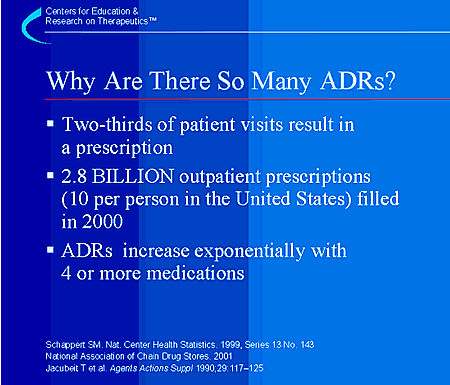 Centers for Education &
Research on Therapeutics™

Why Are There So Many ADRs?

▪ Two-thirds of patient visits result in a prescription

▪ 2.8 BILLION outpatient prescriptions (10 per person in the United States) filled in 2000

▪ ADRs increase exponentially with 4 or more medications

Schappert SM. Nat. Center Health Statistics. 1999, Series 13 No. 143
National Association of Chain Drug Stores. 2001
Jacubeit T et al. Agents Actions Suppl 1990;29:117–125